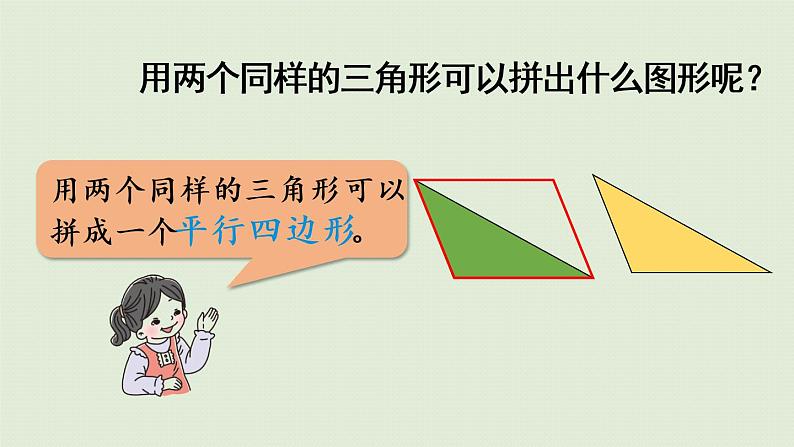 用两个同样的三角形可以拼出什么图形呢？

用两个同样的三角形可以拼成一个平行四边形。